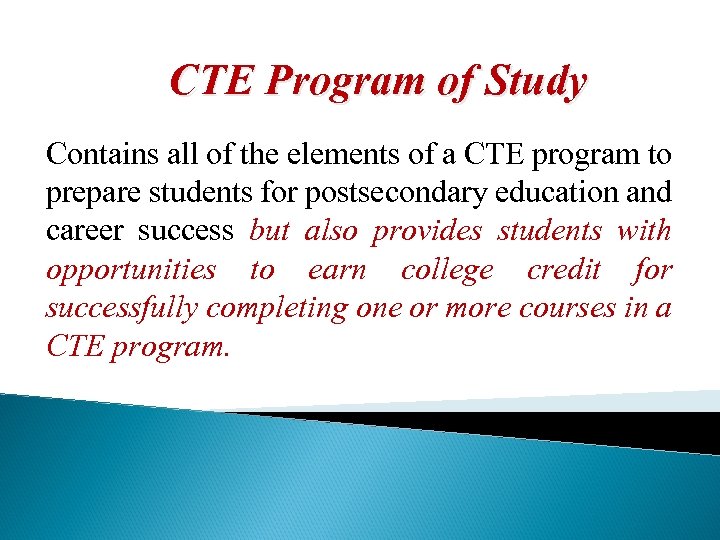 CTE Program of Study

Contains all of the elements of a CTE program to prepare students for postsecondary education and career success but also provides students with opportunities to earn college credit for successfully completing one or more courses in a CTE program.